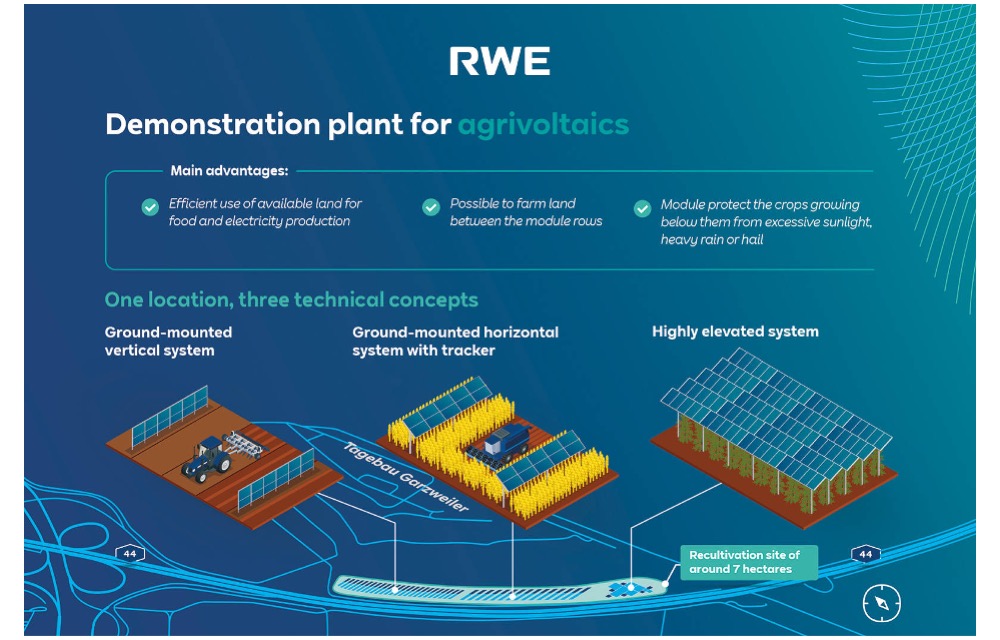 RWE

Demonstration plant for agrivoltaics

Main advantages:

Efficient use of available land for food and electricity production

Possible to farm land between the module rows

Module protect the crops growing below them from excessive sunlight, heavy rain or hail

One location, three technical concepts

Ground-mounted vertical system

Ground-mounted horizontal system with tracker

Highly elevated system

Tagebau Garzweiler

44

Recultivation site of around 7 hectares

44